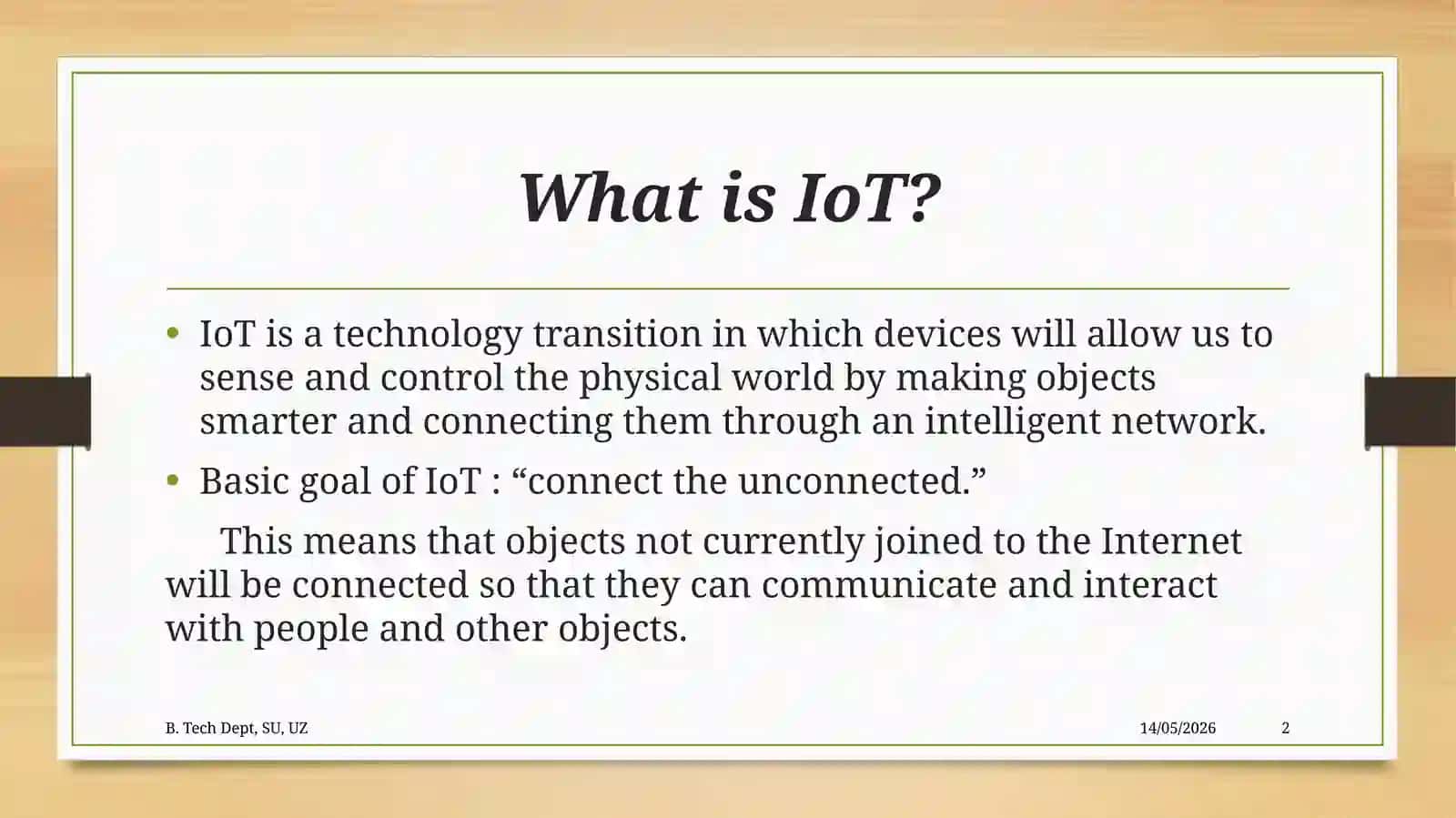 What is IoT?

• IoT is a technology transition in which devices will allow us to sense and control the physical world by making objects smarter and connecting them through an intelligent network.

• Basic goal of IoT : “connect the unconnected.”

This means that objects not currently joined to the Internet will be connected so that they can communicate and interact with people and other objects.

B. Tech Dept, SU, UZ

14/05/2026

2